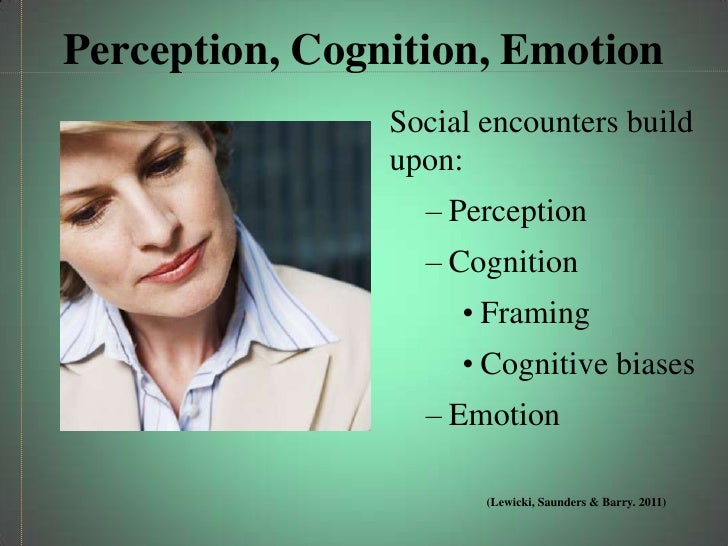 Perception, Cognition, Emotion

Social encounters build upon:

– Perception

– Cognition

• Framing

• Cognitive biases

– Emotion

(Lewicki, Saunders & Barry. 2011)